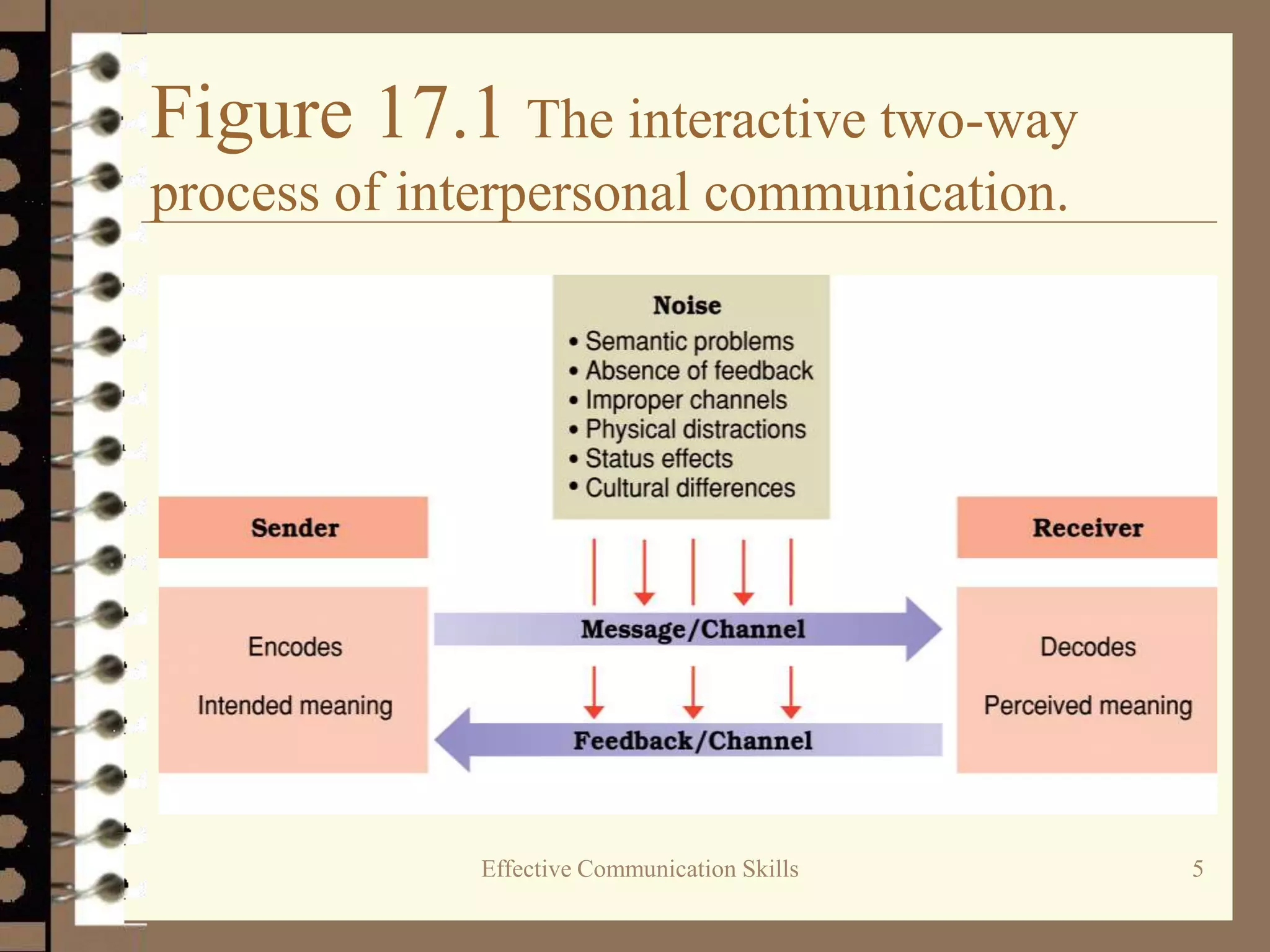 Figure 17.1 The interactive two-way process of interpersonal communication.

Noise
• Semantic problems
• Absence of feedback
• Improper channels
• Physical distractions
• Status effects
• Cultural differences

Sender

Encodes

Intended meaning

Message/Channel

Feedback/Channel

Receiver

Decodes

Perceived meaning

Effective Communication Skills

5